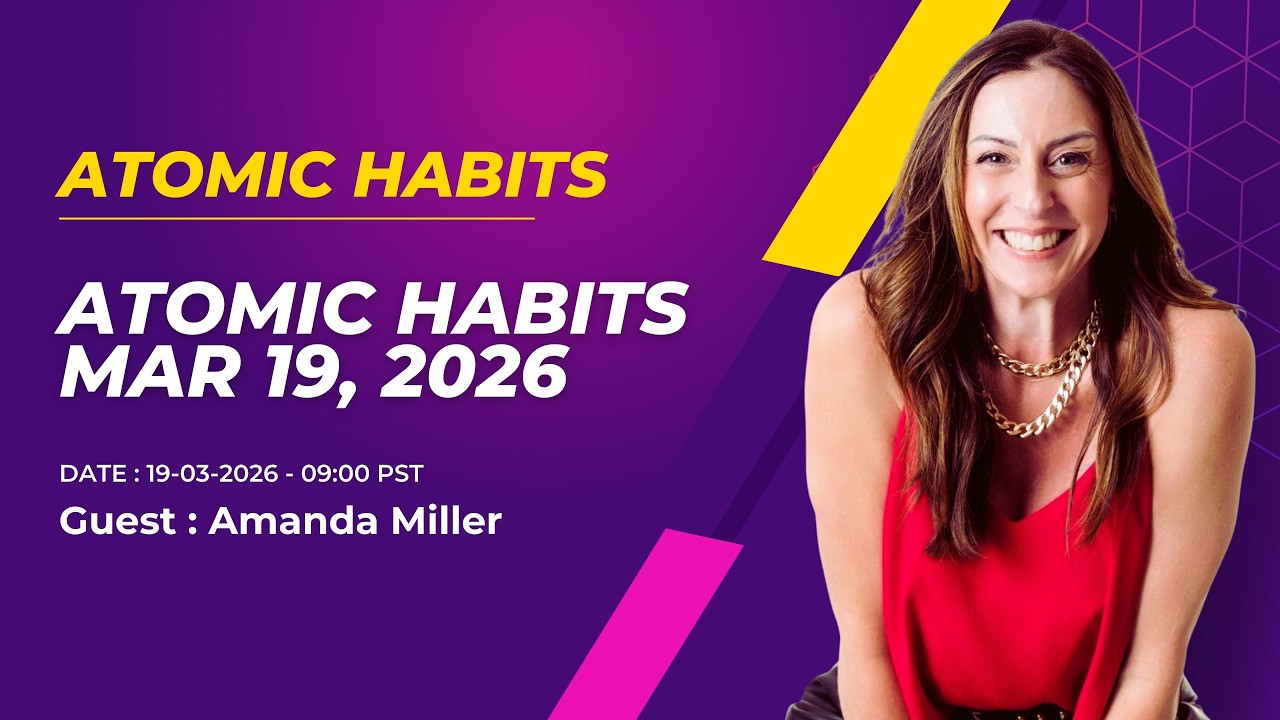 ATOMIC HABITS

ATOMIC HABITS
MAR 19, 2026

DATE : 19-03-2026 - 09:00 PST

Guest : Amanda Miller